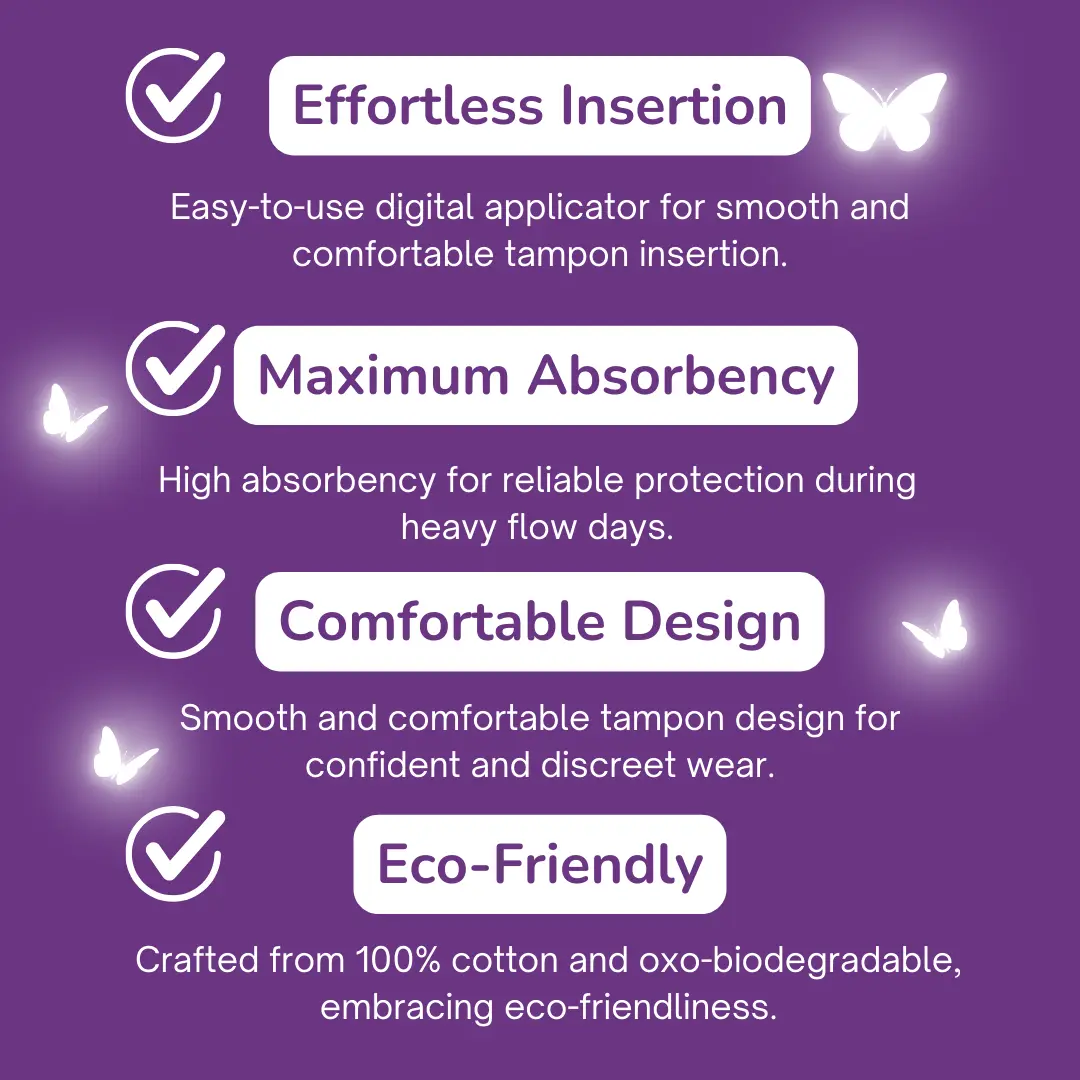 Effortless Insertion

Easy-to-use digital applicator for smooth and comfortable tampon insertion.

Maximum Absorbency

High absorbency for reliable protection during heavy flow days.

Comfortable Design

Smooth and comfortable tampon design for confident and discreet wear.

Eco-Friendly

Crafted from 100% cotton and oxo-biodegradable, embracing eco-friendliness.